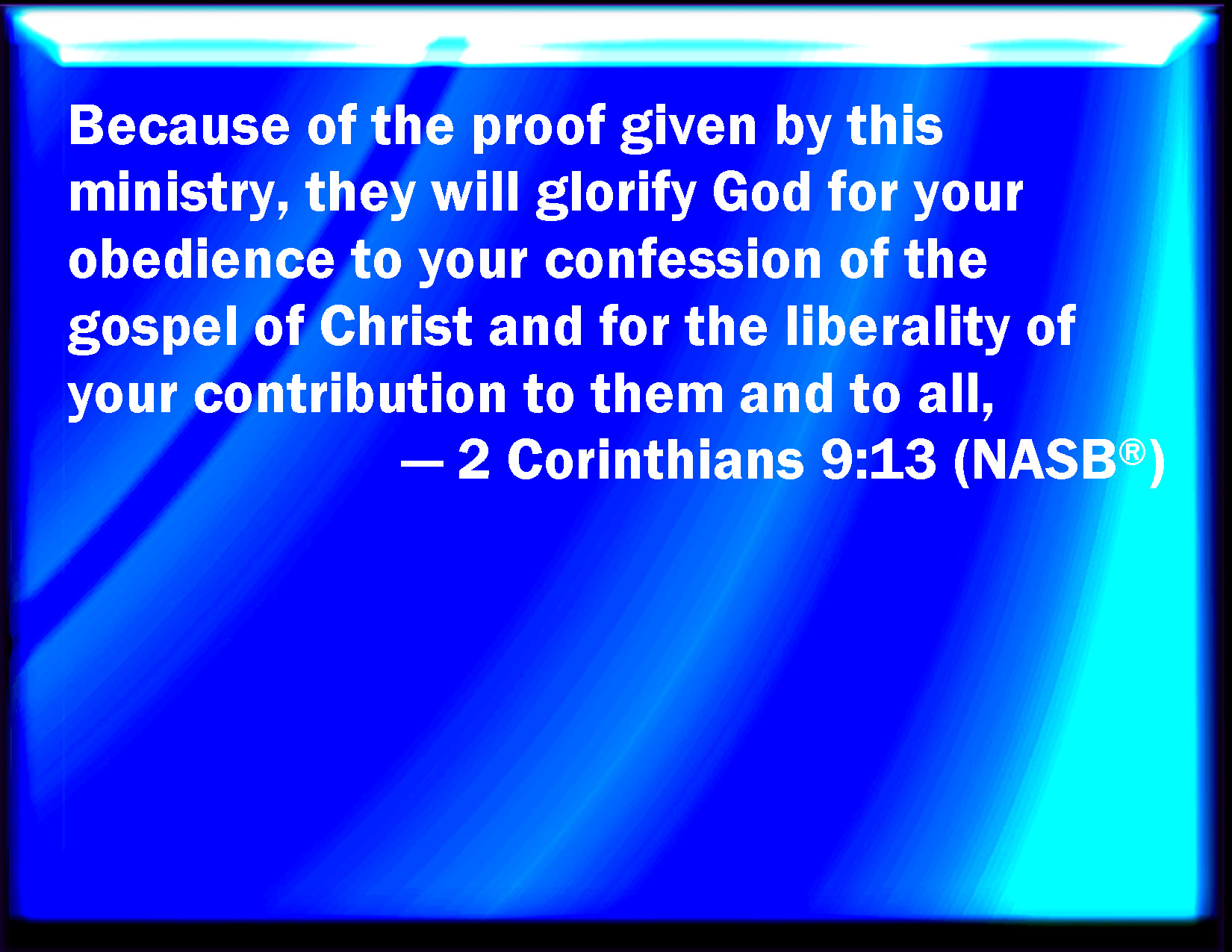 Because of the proof given by this ministry, they will glorify God for your obedience to your confession of the gospel of Christ and for the liberality of your contribution to them and to all,

— 2 Corinthians 9:13 (NASB®)